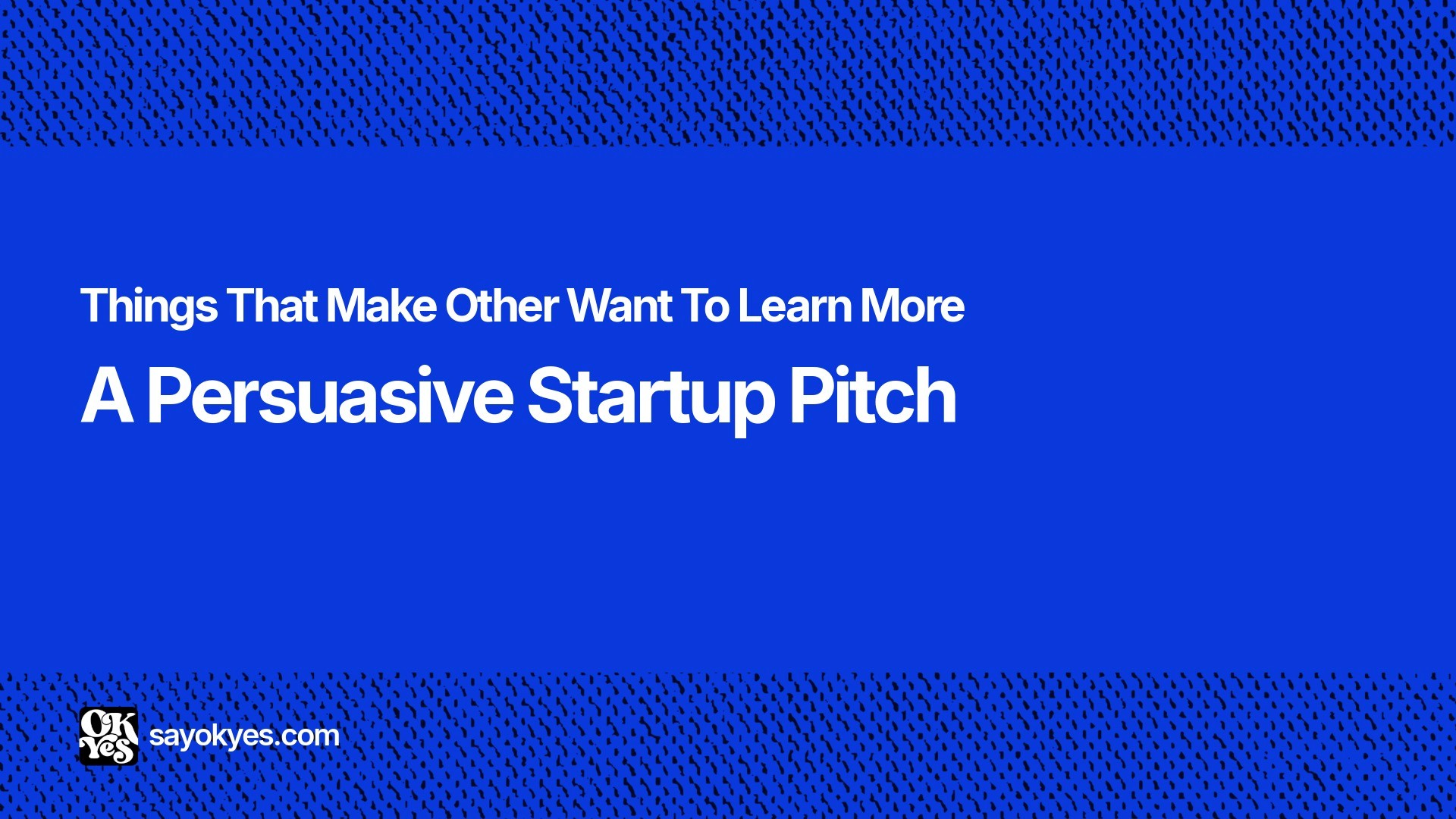 Things That Make Other Want To Learn More

A Persuasive Startup Pitch

OK Yes sayokyes.com